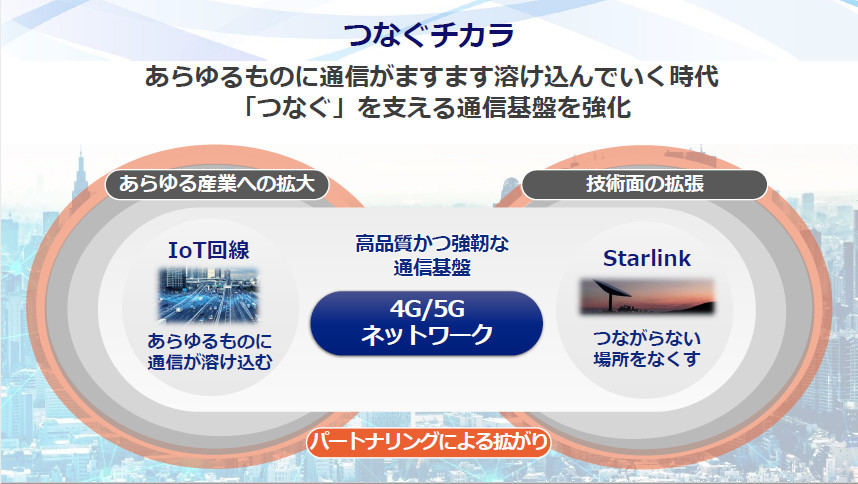 つなぐチカラ

あらゆるものに通信がますます溶け込んでいく時代
「つなぐ」を支える通信基盤を強化

あらゆる産業への拡大

技術面の拡張

IoT回線

あらゆるものに通信が溶け込む

高品質かつ強靭な通信基盤

4G/5G ネットワーク

Starlink

つながらない場所をなくす

パートナリングによる拡がり